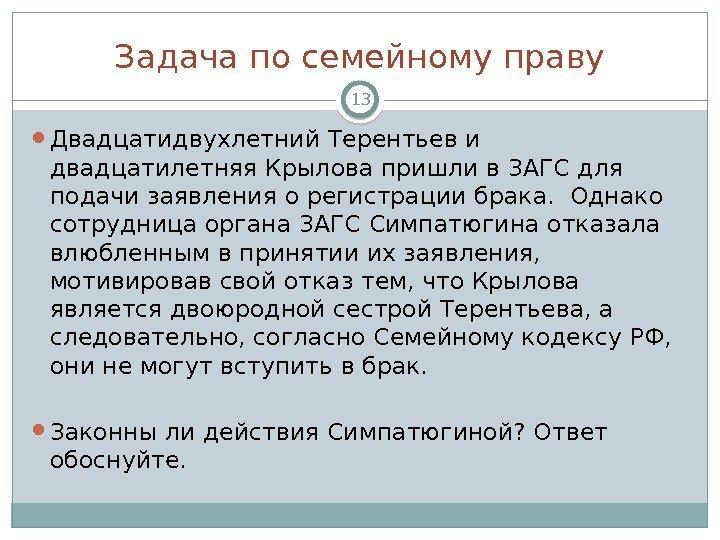 Задача по семейному праву

13

Двадцатидвухлетний Терентьев и двадцатилетняя Крылова пришли в ЗАГС для подачи заявления о регистрации брака. Однако сотрудница органа ЗАГС Симпатюгина отказала влюбленным в принятии их заявления, мотивировав свой отказ тем, что Крылова является двоюродной сестрой Терентьева, а следовательно, согласно Семейному кодексу РФ, они не могут вступить в брак.

Законны ли действия Симпатюгиной? Ответ обоснуйте.